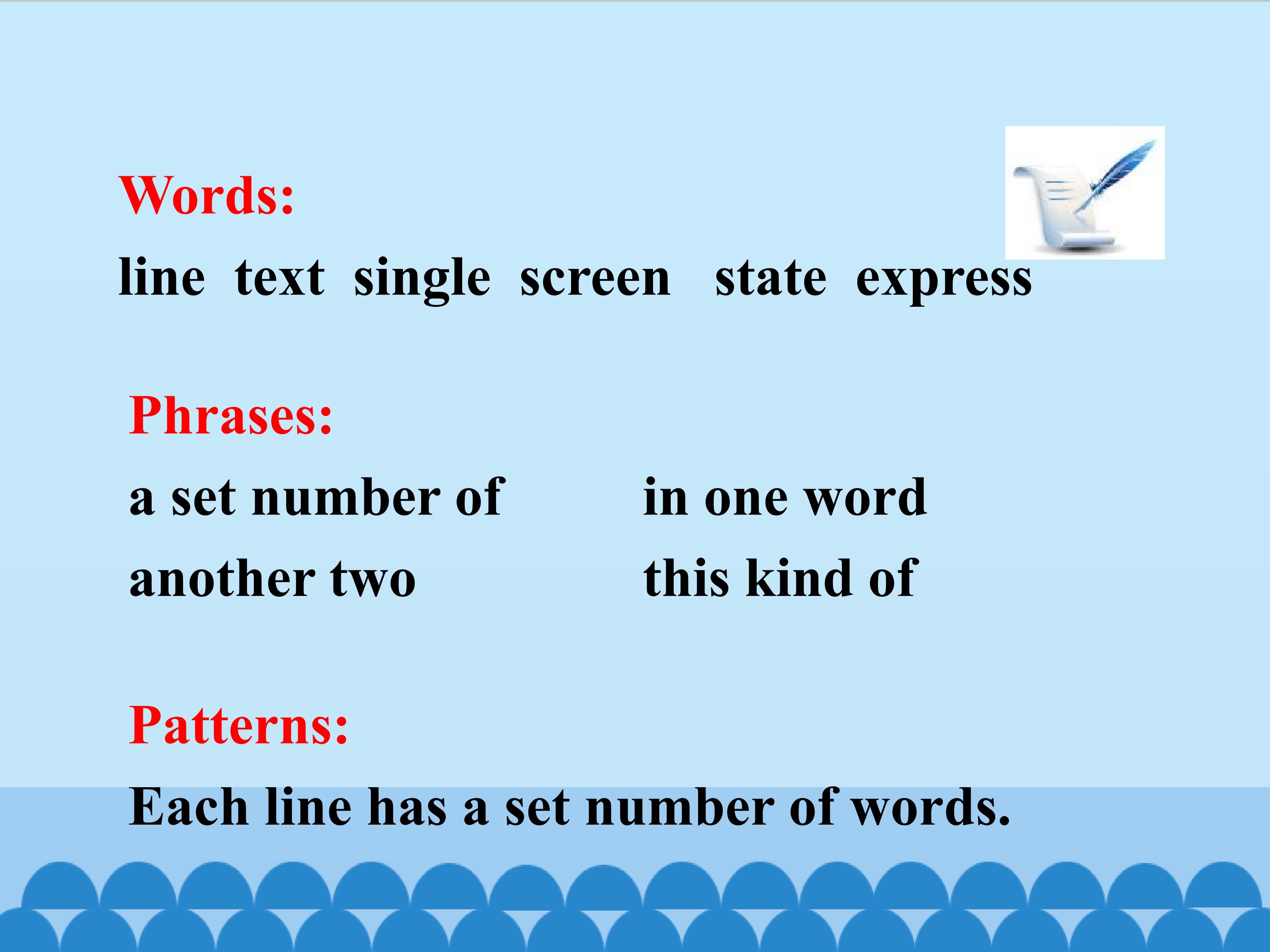 Words:
line text single screen state express

Phrases:
a set number of
another two

in one word
this kind of

Patterns:
Each line has a set number of words.